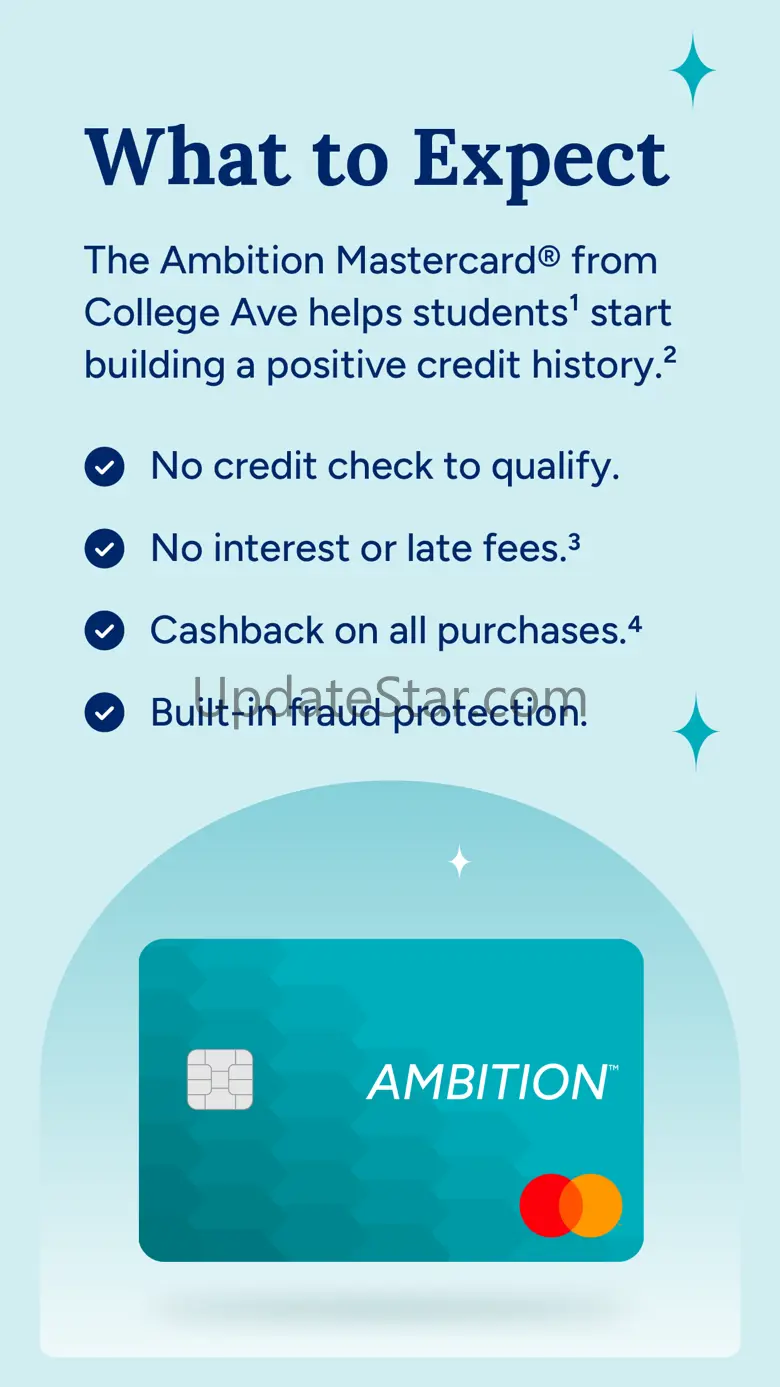 What to Expect

The Ambition Mastercard® from College Ave helps students$^1$ start building a positive credit history.$^2$

No credit check to qualify.

No interest or late fees.$^3$

Cashback on all purchases.$^4$

Built-in fraud protection.

UpdateStar.com

AMBITION™